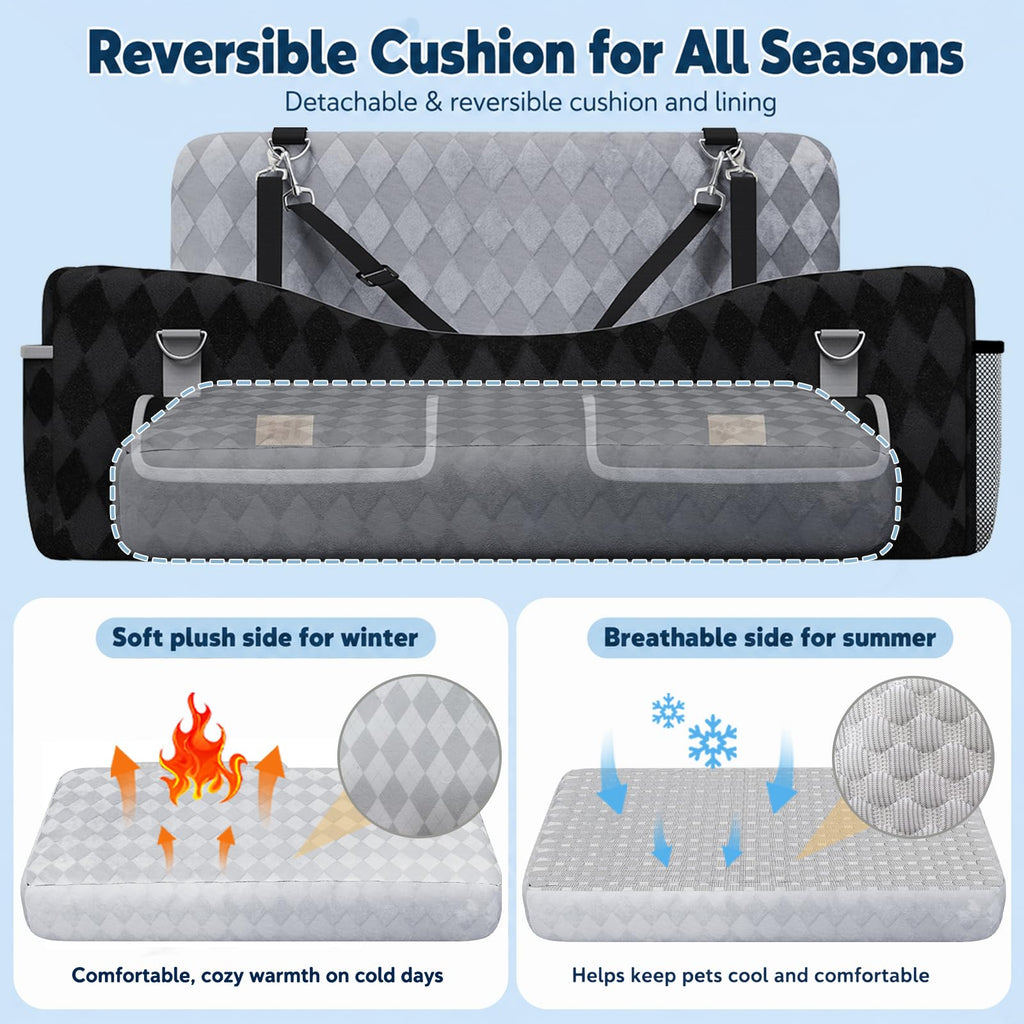 Reversible Cushion for All Seasons

Detachable & reversible cushion and lining

Soft plush side for winter

Comfortable, cozy warmth on cold days

Breathable side for summer

Helps keep pets cool and comfortable